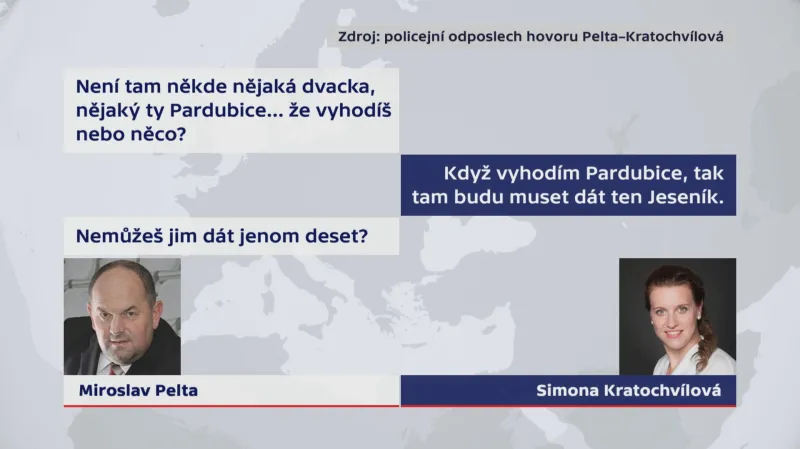 Zdroj: policejní odposlech hovoru Pelta–Kratochvílová

Není tam někde nějaká dvacka, nějaký ty Pardubice... že vyhodíš nebo něco?

Když vyhodím Pardubice, tak tam budu muset dát ten Jeseník.

Nemůžeš jim dát jenom deset?

Miroslav Pelta

Simona Kratochvílová